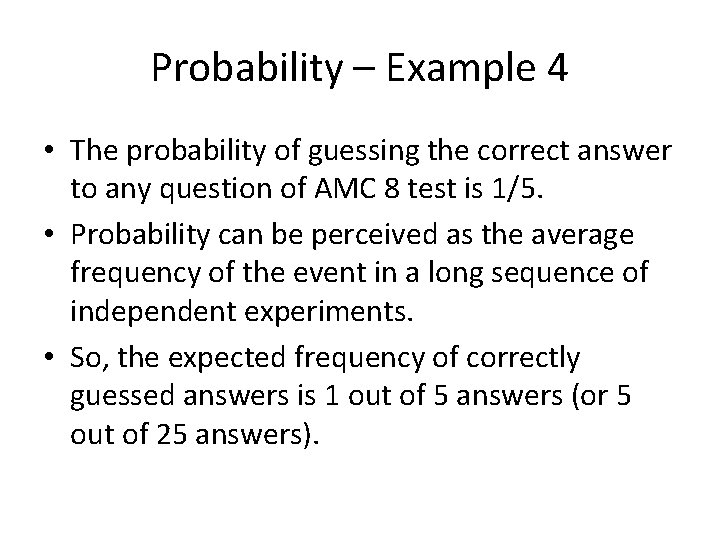 Probability – Example 4

• The probability of guessing the correct answer to any question of AMC 8 test is 1/5.
• Probability can be perceived as the average frequency of the event in a long sequence of independent experiments.
• So, the expected frequency of correctly guessed answers is 1 out of 5 answers (or 5 out of 25 answers).